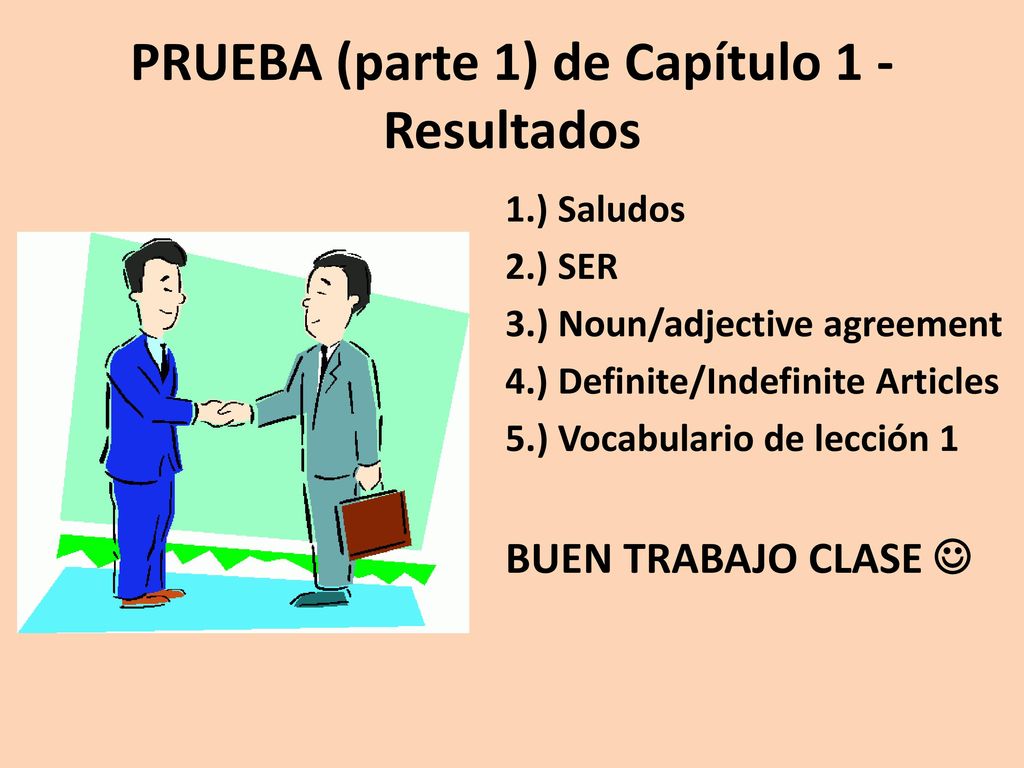 PRUEBA (parte 1) de Capítulo 1 - Resultados

1.) Saludos
2.) SER
3.) Noun/adjective agreement
4.) Definite/Indefinite Articles
5.) Vocabulario de lección 1

BUEN TRABAJO CLASE ☺